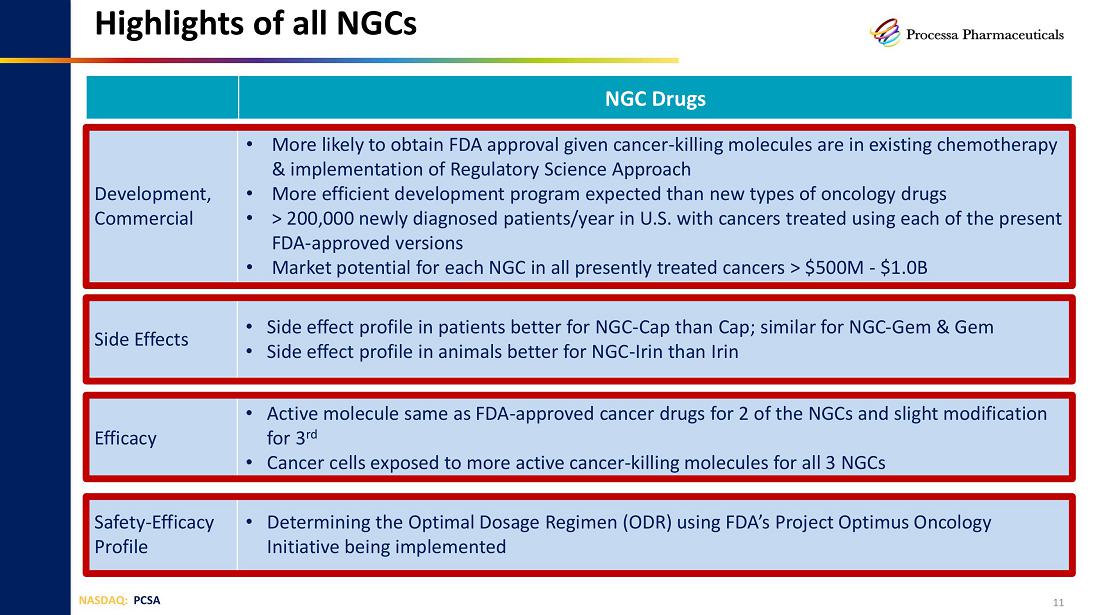 Highlights of all NGCs

Processa Pharmaceuticals

| | NGC Drugs |
|---|---|
| Development, Commercial | • More likely to obtain FDA approval given cancer-killing molecules are in existing chemotherapy & implementation of Regulatory Science Approach • More efficient development program expected than new types of oncology drugs • > 200,000 newly diagnosed patients/year in U.S. with cancers treated using each of the present FDA-approved versions • Market potential for each NGC in all presently treated cancers > \$500M - \$1.0B |
| Side Effects | • Side effect profile in patients better for NGC-Cap than Cap; similar for NGC-Gem & Gem • Side effect profile in animals better for NGC-Irin than Irin |
| Efficacy | • Active molecule same as FDA-approved cancer drugs for 2 of the NGCs and slight modification for 3$^{rd}$ • Cancer cells exposed to more active cancer-killing molecules for all 3 NGCs |
| Safety-Efficacy Profile | • Determining the Optimal Dosage Regimen (ODR) using FDA's Project Optimus Oncology Initiative being implemented |

NASDAQ: PCSA

11